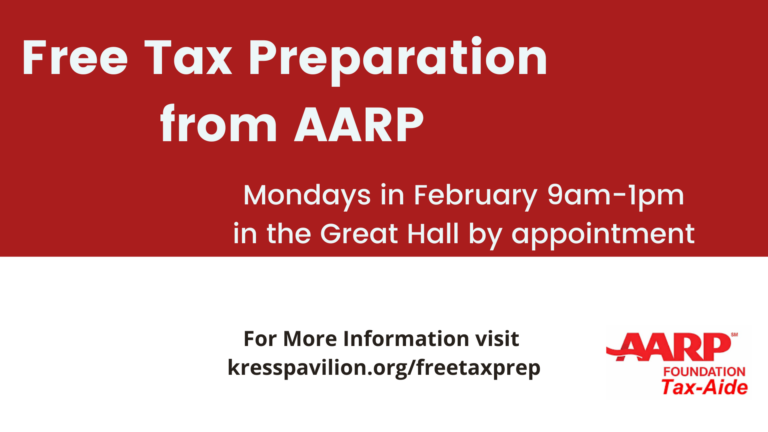 Free Tax Preparation from AARP

Mondays in February 9am-1pm in the Great Hall by appointment

For More Information visit kresspavilion.org/freetaxprep

AARP℠
FOUNDATION
Tax-Aide